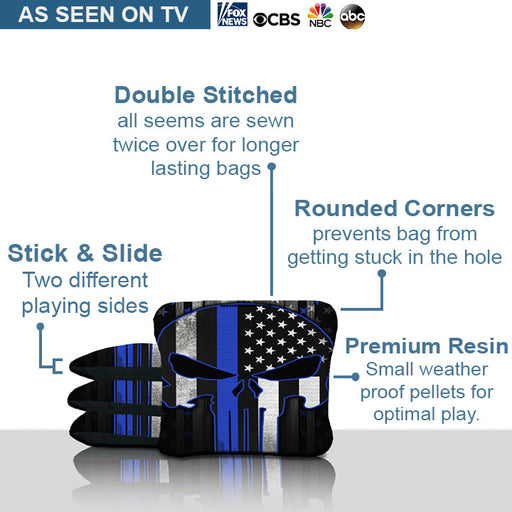 AS SEEN ON TV FOX NEWS CBS NBC abc

Double Stitched
all seems are sewn twice over for longer lasting bags

Rounded Corners
prevents bag from getting stuck in the hole

Stick & Slide
Two different playing sides

Premium Resin
Small weather proof pellets for optimal play.